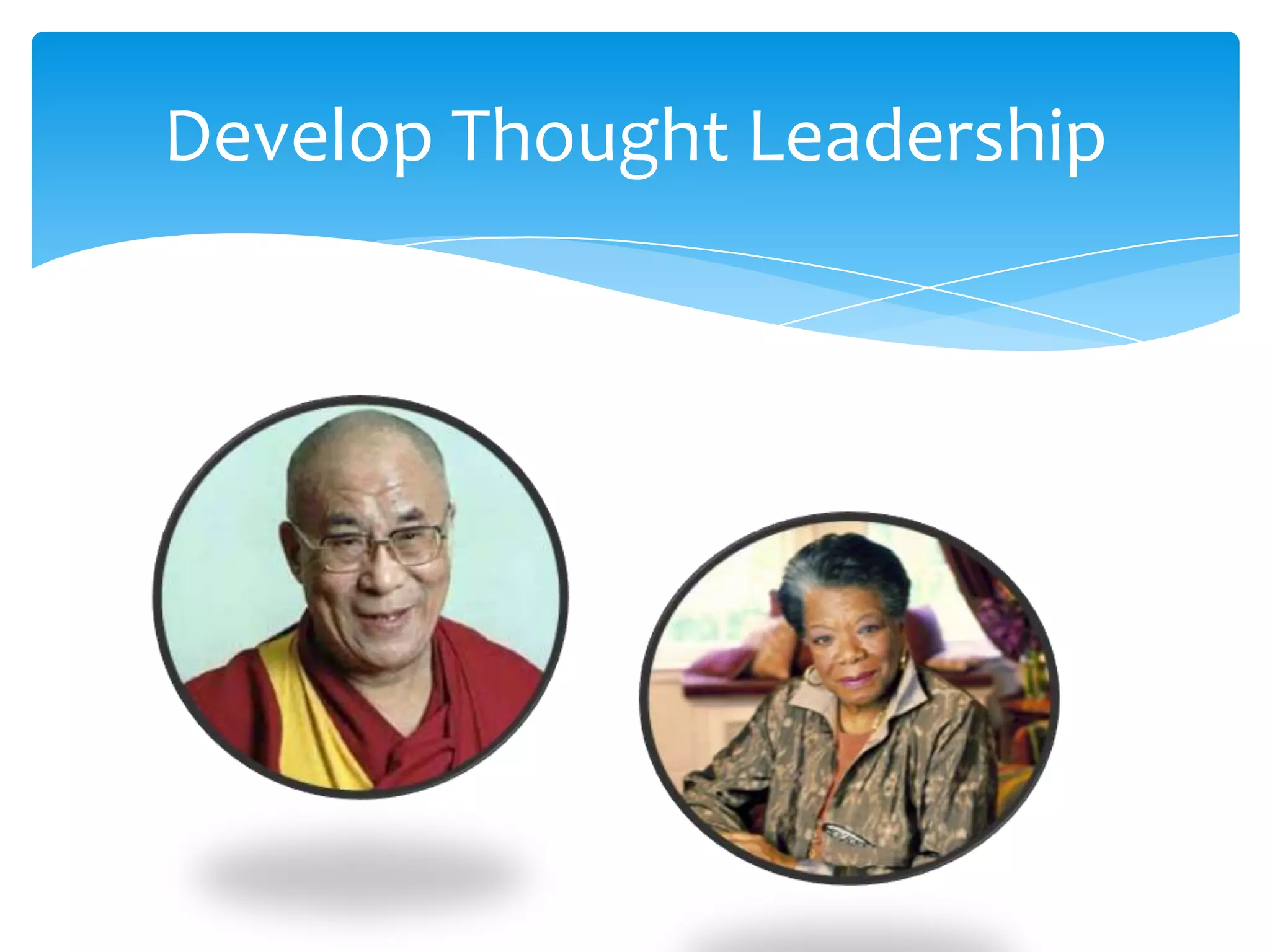 Develop Thought Leadership